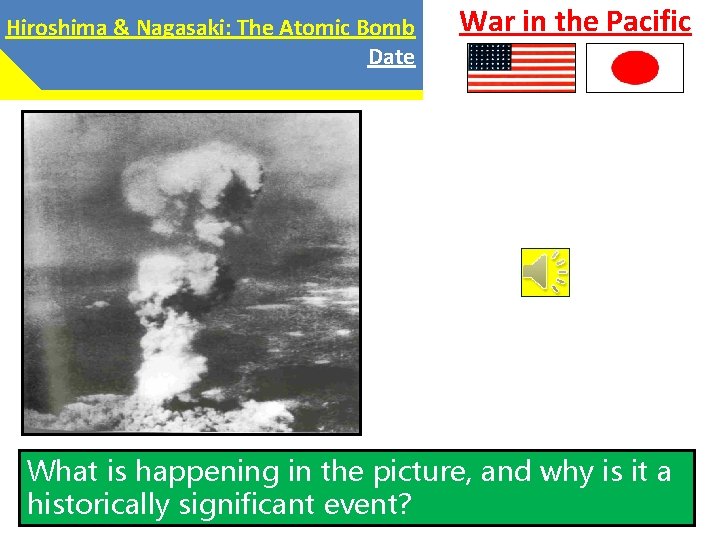 Hiroshima & Nagasaki: The Atomic Bomb
Date

War in the Pacific

What is happening in the picture, and why is it a historically significant event?